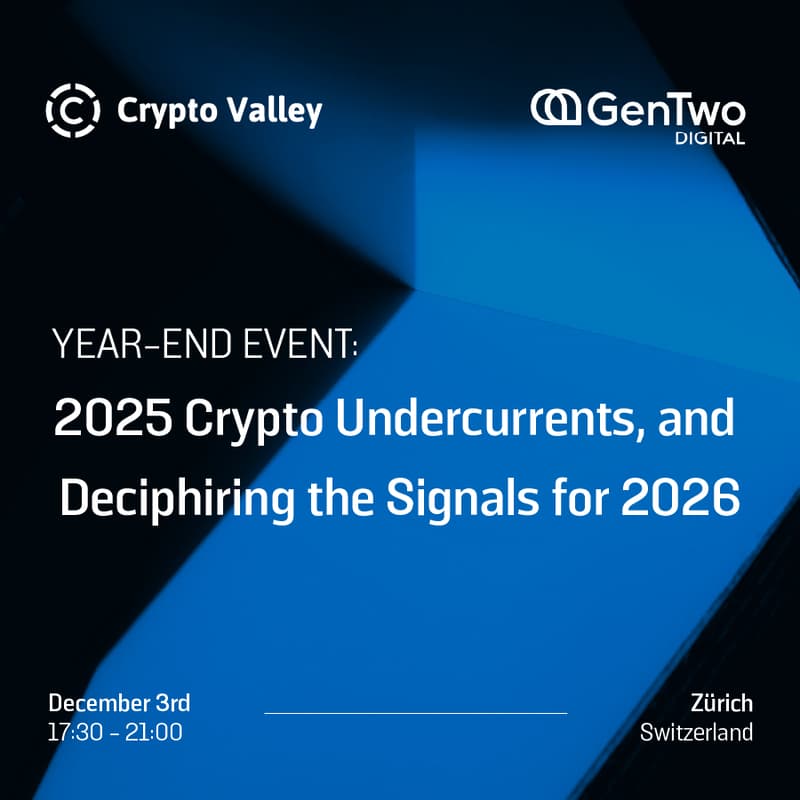 Crypto Valley

GenTwo
DIGITAL

YEAR-END EVENT:
2025 Crypto Undercurrents, and Deciphiring the Signals for 2026

December 3rd
17:30 - 21:00

Zürich
Switzerland